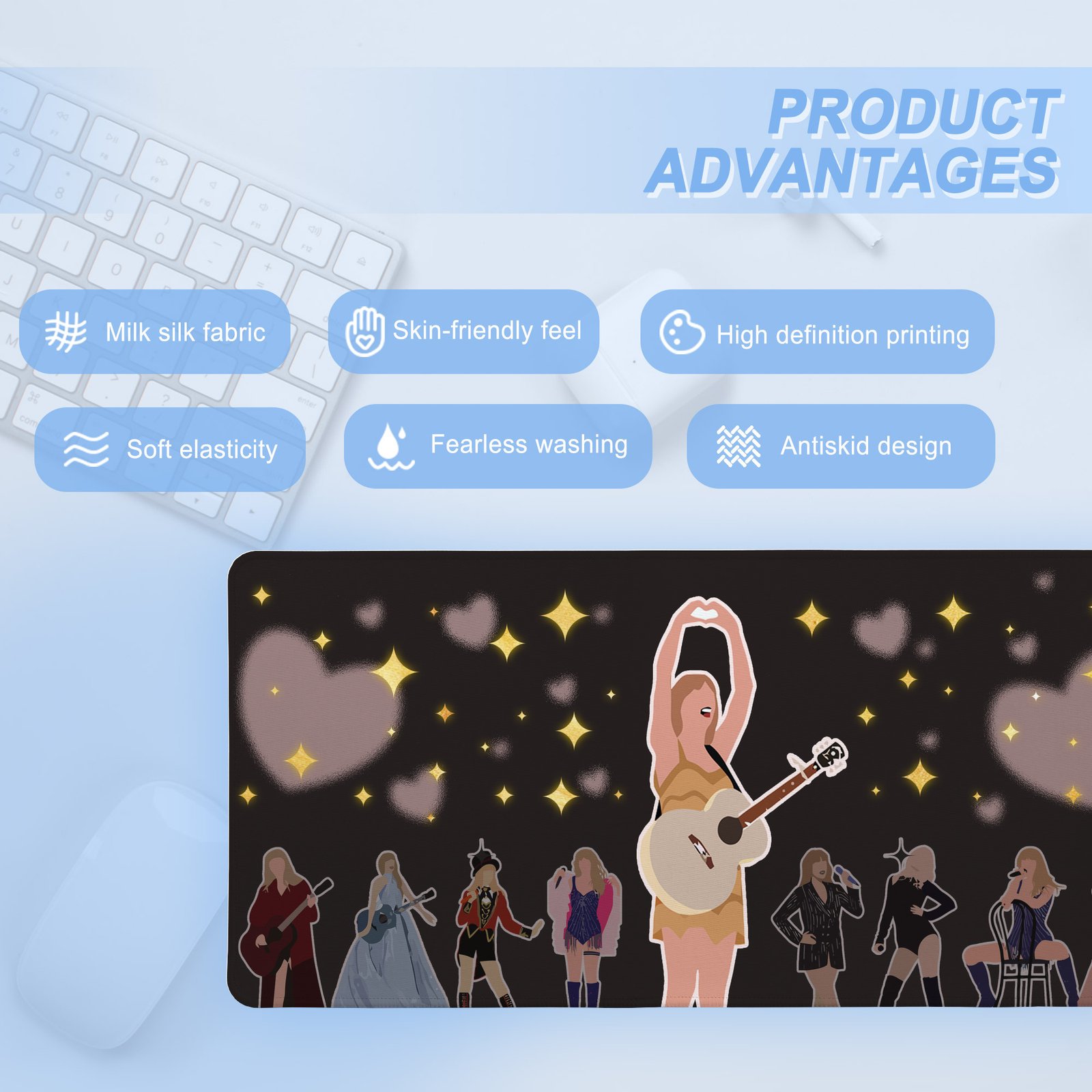 PRODUCT
ADVANTAGES

Milk silk fabric

Skin-friendly feel

High definition printing

Soft elasticity

Fearless washing

Antiskid design